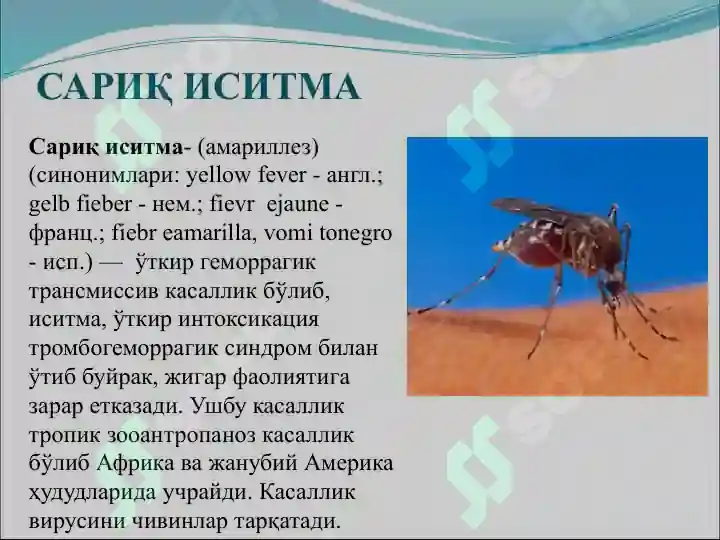 САРИҚ ИСИТМА

**Сариқ иситма**- (амариллез) (синонимлари: yellow fever - англ.; gelb fieber - нем.; fievr ejaune - франц.; fiebr eamarilla, vomi tonegro - исп.) — ўткир геморрагик трансмиссив касаллик бўлиб, иситма, ўткир интоксикация тромбогеморрагик синдром билан ўтиб буйрак, жигар фаолиятига зарар етказади. Ушбу касаллик тропик зооантропаноз касаллик бўлиб Африка ва жанубий Америка ҳудудларида учрайди. Касаллик вирусини чивинлар тарқатади.